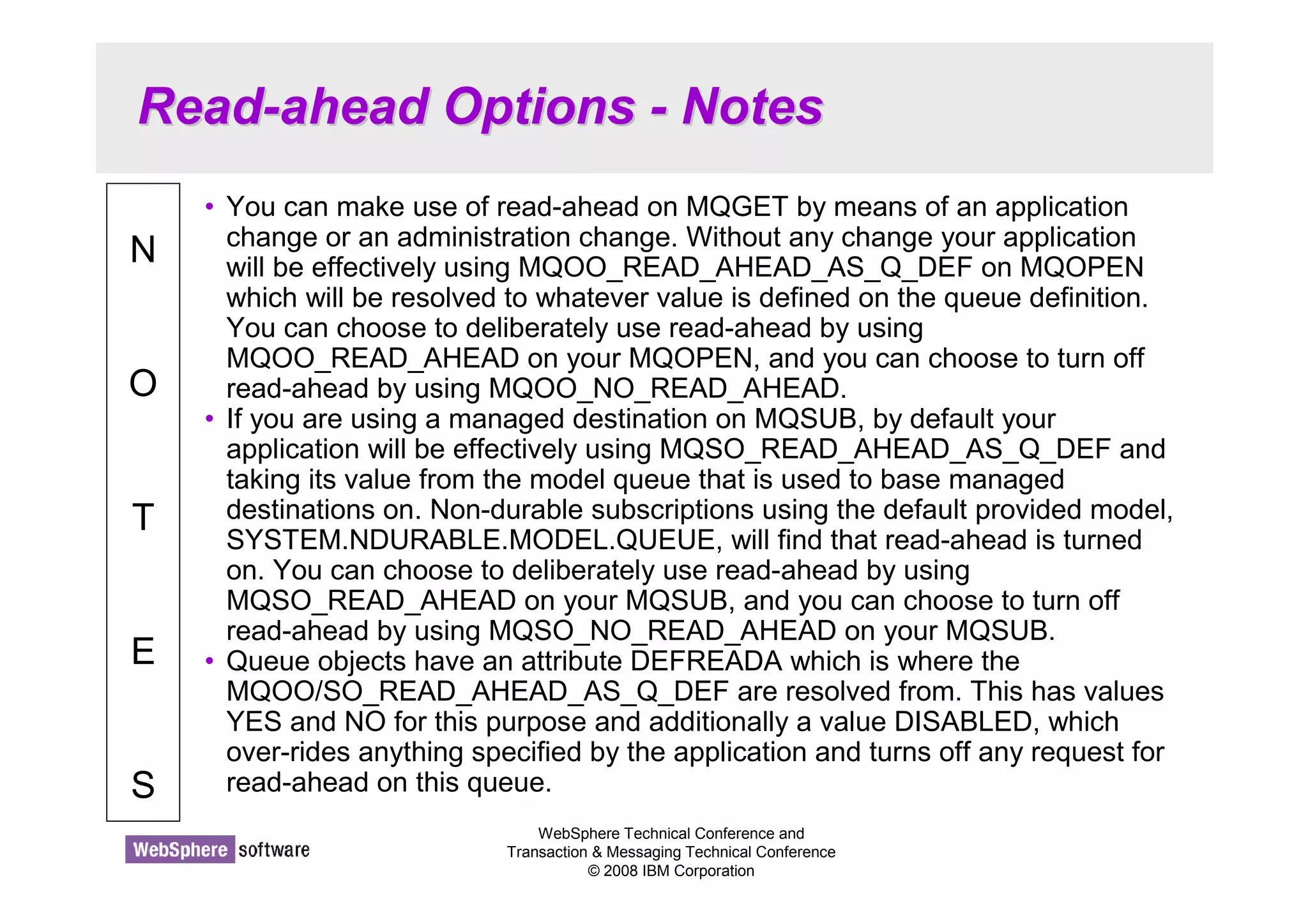 Read-ahead Options - Notes

N
O
T
E
S

• You can make use of read-ahead on MQGET by means of an application change or an administration change. Without any change your application will be effectively using MQOO_READ_AHEAD_AS_Q_DEF on MQOPEN which will be resolved to whatever value is defined on the queue definition. You can choose to deliberately use read-ahead by using MQOO_READ_AHEAD on your MQOPEN, and you can choose to turn off read-ahead by using MQOO_NO_READ_AHEAD.
• If you are using a managed destination on MQSUB, by default your application will be effectively using MQSO_READ_AHEAD_AS_Q_DEF and taking its value from the model queue that is used to base managed destinations on. Non-durable subscriptions using the default provided model, SYSTEM.NDURABLE.MODEL.QUEUE, will find that read-ahead is turned on. You can choose to deliberately use read-ahead by using MQSO_READ_AHEAD on your MQSUB, and you can choose to turn off read-ahead by using MQSO_NO_READ_AHEAD on your MQSUB.
• Queue objects have an attribute DEFREADA which is where the MQOO/SO_READ_AHEAD_AS_Q_DEF are resolved from. This has values YES and NO for this purpose and additionally a value DISABLED, which over-rides anything specified by the application and turns off any request for read-ahead on this queue.

WebSphere software

WebSphere Technical Conference and
Transaction & Messaging Technical Conference
© 2008 IBM Corporation